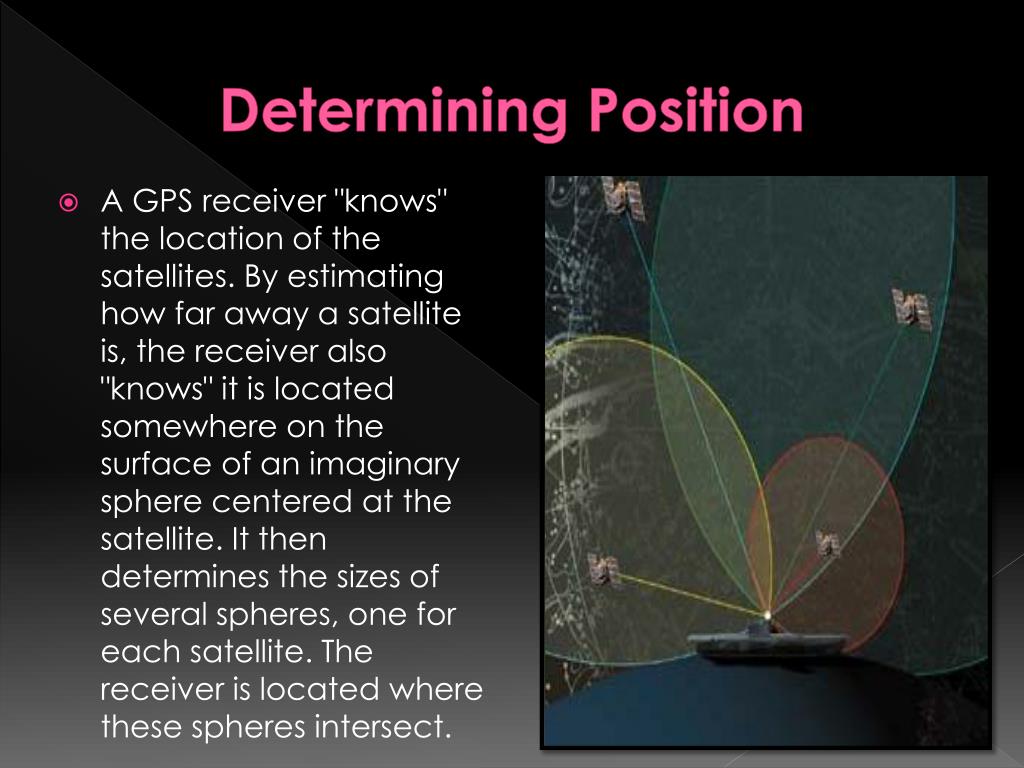 Determining Position

A GPS receiver "knows" the location of the satellites. By estimating how far away a satellite is, the receiver also "knows" it is located somewhere on the surface of an imaginary sphere centered at the satellite. It then determines the sizes of several spheres, one for each satellite. The receiver is located where these spheres intersect.